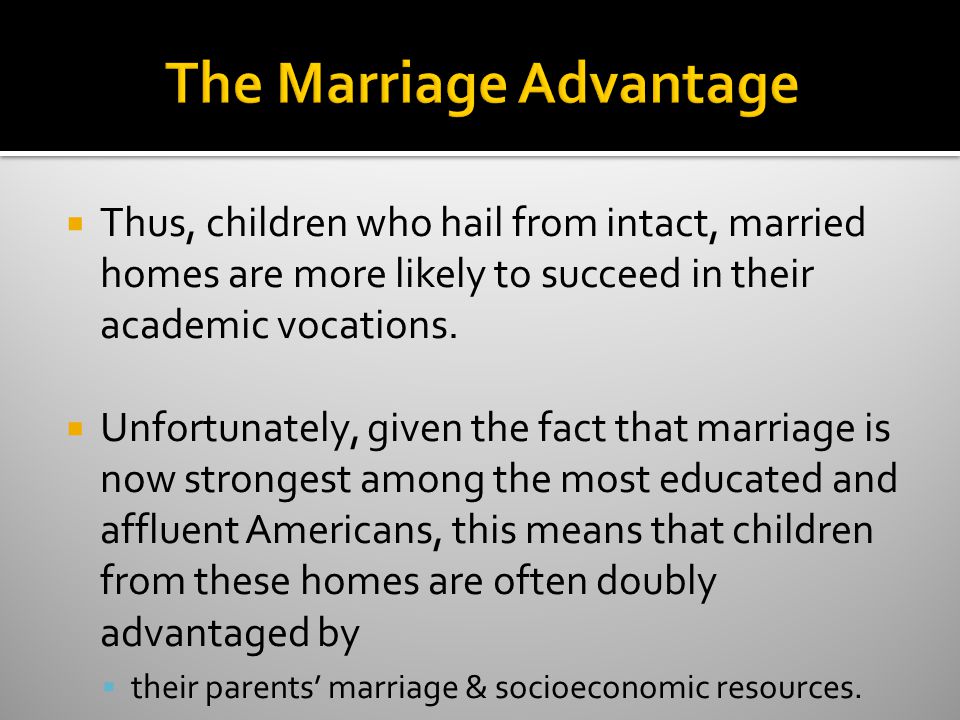 The Marriage Advantage

Thus, children who hail from intact, married homes are more likely to succeed in their academic vocations.

Unfortunately, given the fact that marriage is now strongest among the most educated and affluent Americans, this means that children from these homes are often doubly advantaged by

their parents' marriage & socioeconomic resources.